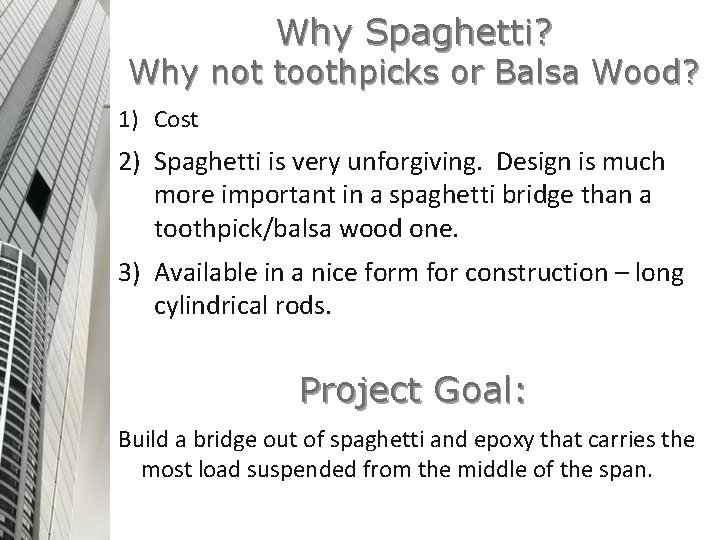 Why Spaghetti?
Why not toothpicks or Balsa Wood?

1) Cost

2) Spaghetti is very unforgiving. Design is much more important in a spaghetti bridge than a toothpick/balsa wood one.

3) Available in a nice form for construction – long cylindrical rods.

Project Goal:

Build a bridge out of spaghetti and epoxy that carries the most load suspended from the middle of the span.